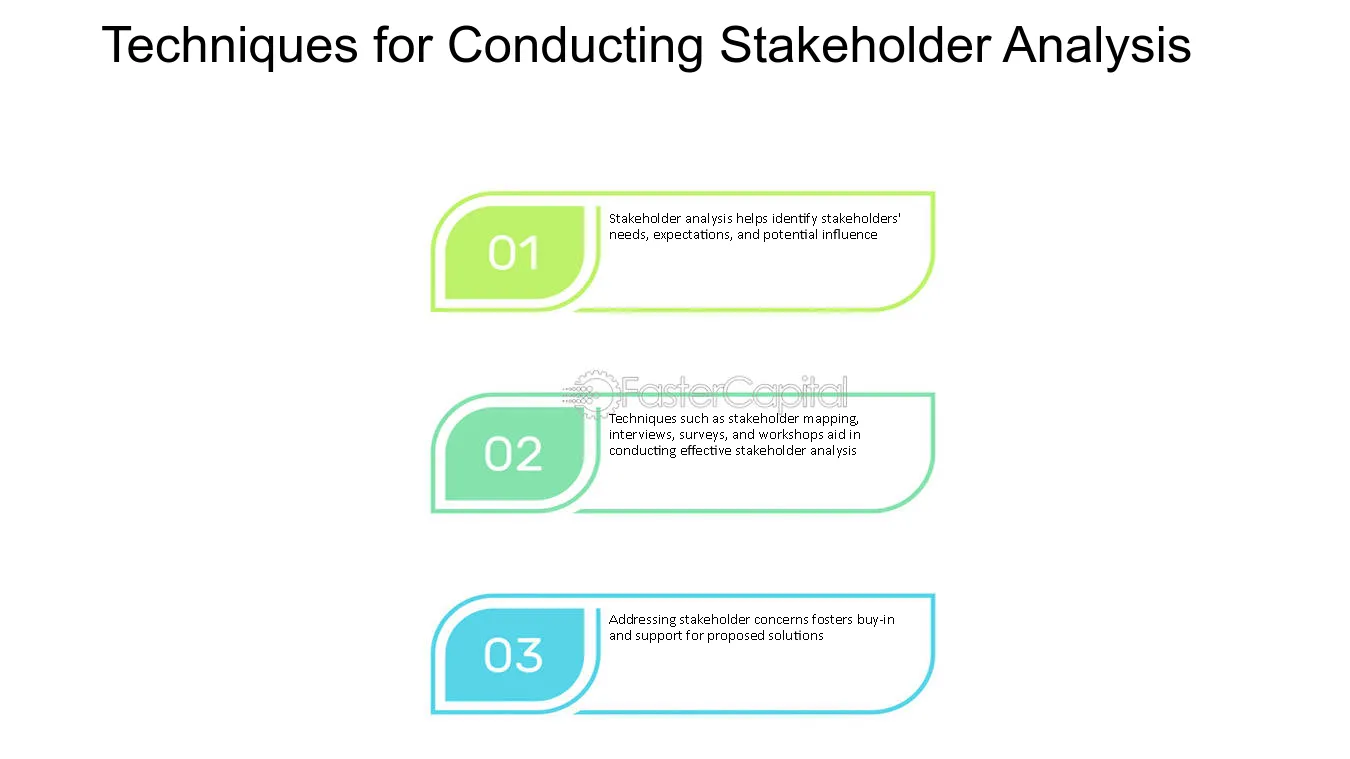 Techniques for Conducting Stakeholder Analysis

01

Stakeholder analysis helps identify stakeholders' needs, expectations, and potential influence

FasterCapital

02

Techniques such as stakeholder mapping, interviews, surveys, and workshops aid in conducting effective stakeholder analysis

03

Addressing stakeholder concerns fosters buy-in and support for proposed solutions